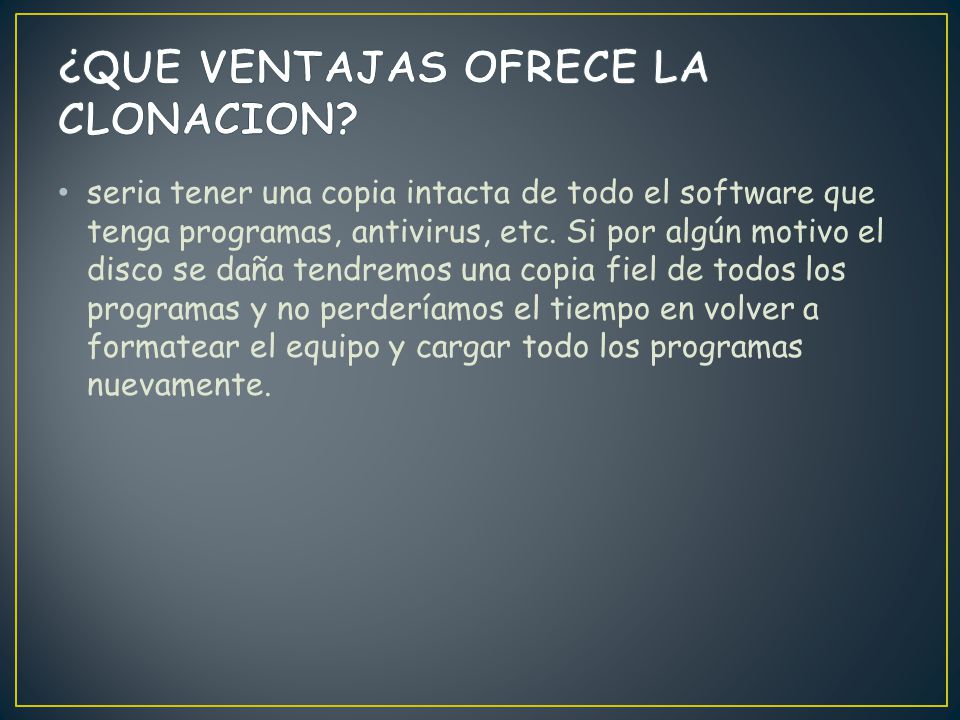 ¿QUE VENTAJAS OFRECE LA CLONACION?

• seria tener una copia intacta de todo el software que tenga programas, antivirus, etc. Si por algún motivo el disco se daña tendremos una copia fiel de todos los programas y no perderíamos el tiempo en volver a formatear el equipo y cargar todo los programas nuevamente.